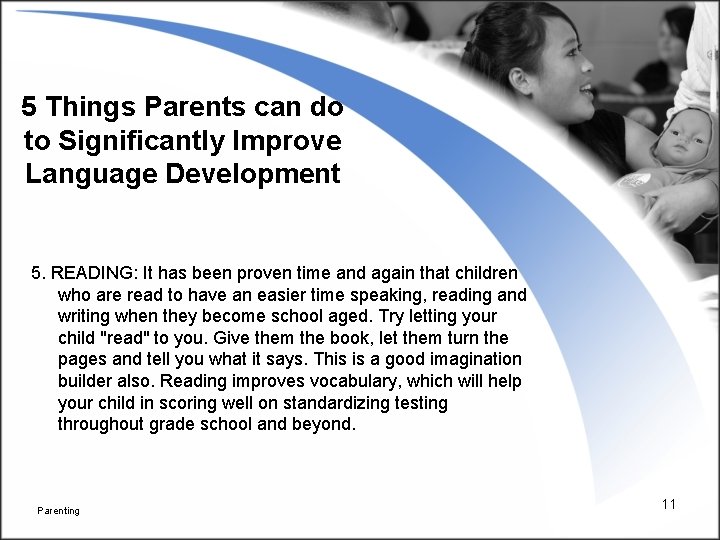 5 Things Parents can do to Significantly Improve Language Development

5. READING: It has been proven time and again that children who are read to have an easier time speaking, reading and writing when they become school aged. Try letting your child "read" to you. Give them the book, let them turn the pages and tell you what it says. This is a good imagination builder also. Reading improves vocabulary, which will help your child in scoring well on standardizing testing throughout grade school and beyond.

Parenting

11